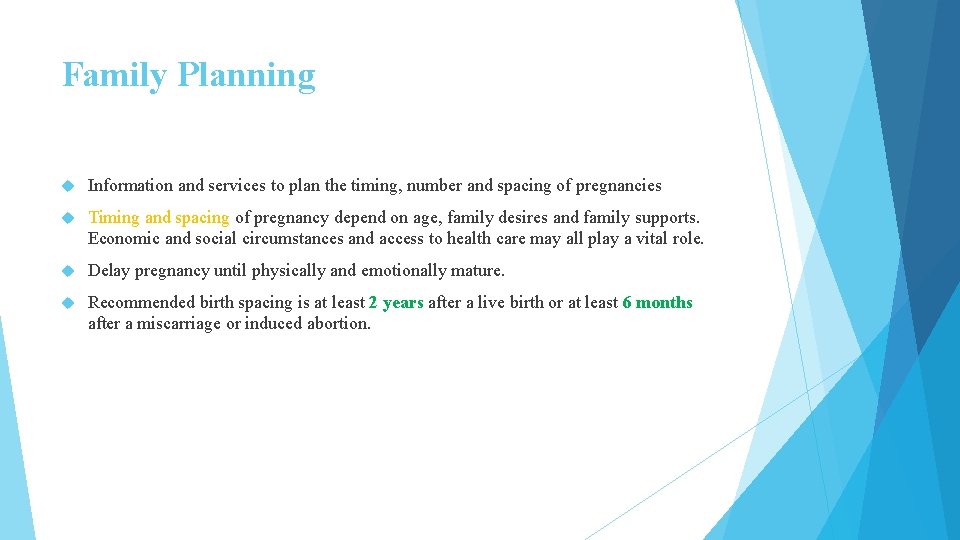 Family Planning

Information and services to plan the timing, number and spacing of pregnancies

Timing and spacing of pregnancy depend on age, family desires and family supports. Economic and social circumstances and access to health care may all play a vital role.

Delay pregnancy until physically and emotionally mature.

Recommended birth spacing is at least 2 years after a live birth or at least 6 months after a miscarriage or induced abortion.